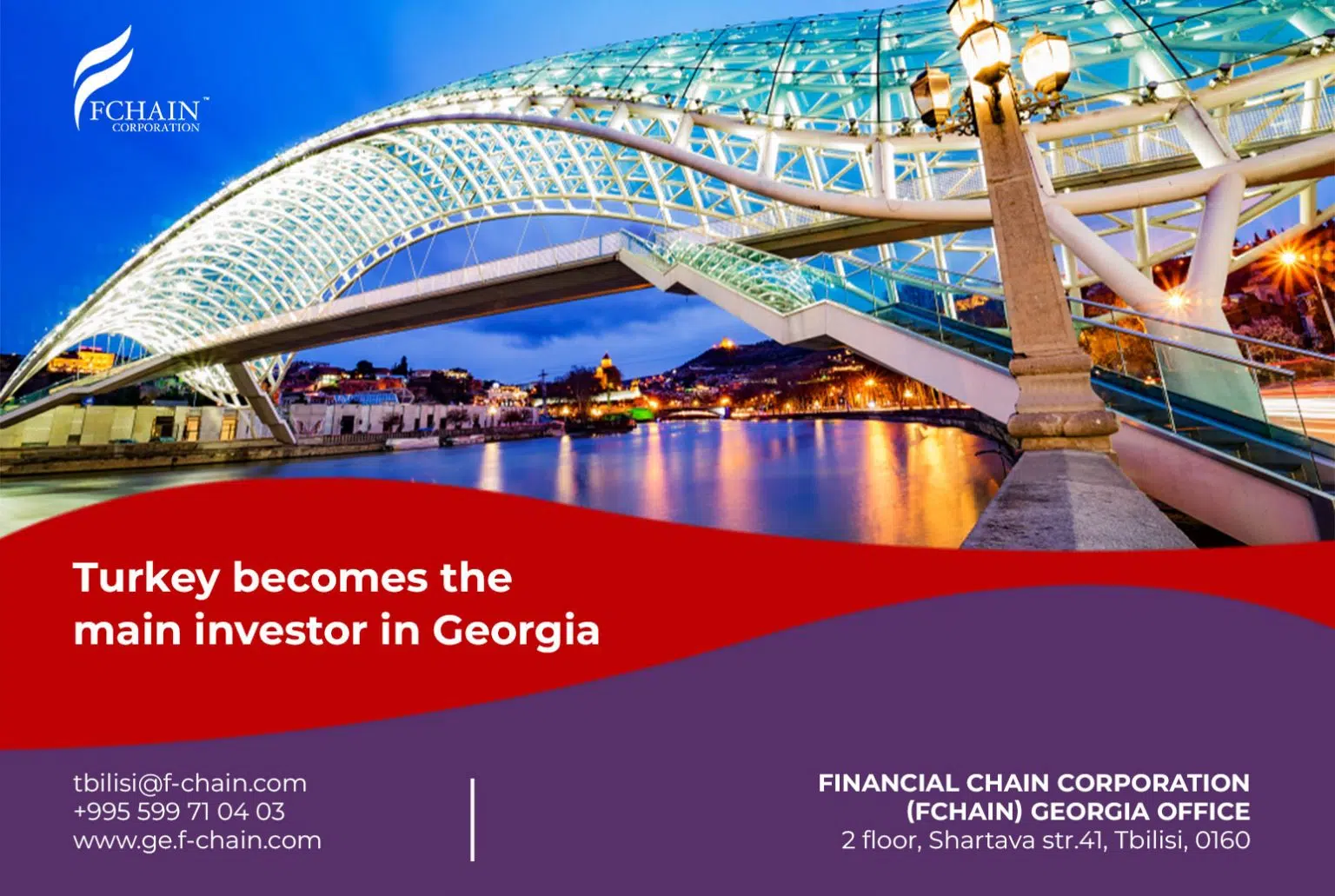 FCHAIN™
CORPORATION

Turkey becomes the main investor in Georgia

tbilisi@f-chain.com
+995 599 71 04 03
www.ge.f-chain.com

FINANCIAL CHAIN CORPORATION (FCHAIN) GEORGIA OFFICE
2 floor, Shartava str.41, Tbilisi, 0160